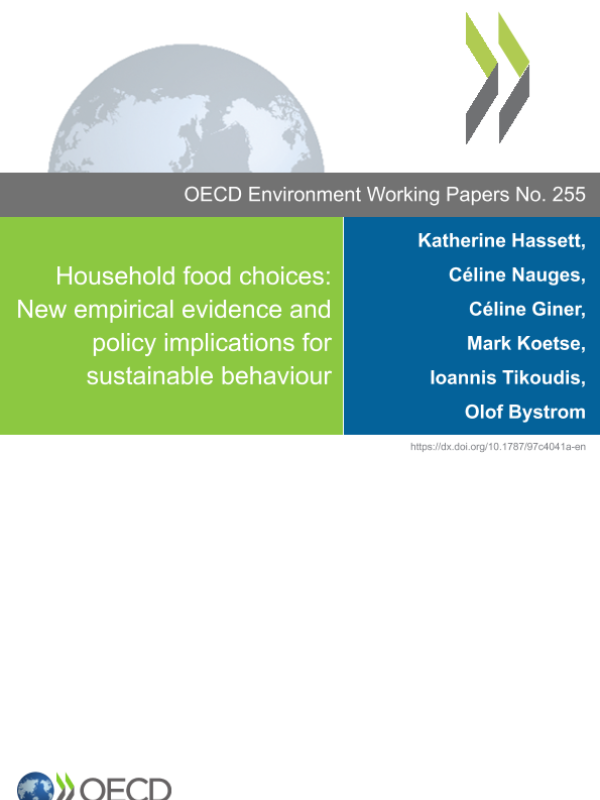 OECD Environment Working Papers No. 255

Household food choices: New empirical evidence and policy implications for sustainable behaviour

Katherine Hassett, Céline Nauges, Céline Giner, Mark Koetse, Ioannis Tikoudis, Olof Bystrom

https://dx.doi.org/10.1787/97c4041a-en

OECD